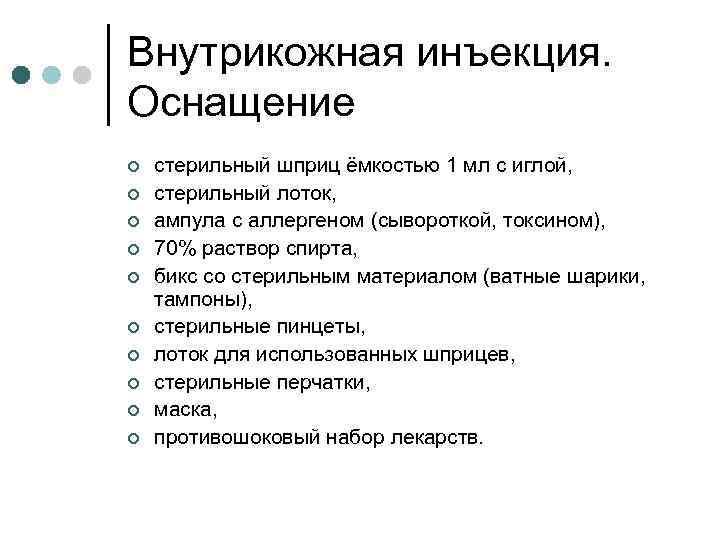 Внутрикожная инъекция. Оснащение

- стерильный шприц ёмкостью 1 мл с иглой,
- стерильный лоток,
- ампула с аллергеном (сывороткой, токсином),
- 70% раствор спирта,
- бикс со стерильным материалом (ватные шарики, тампоны),
- стерильные пинцеты,
- лоток для использованных шприцев,
- стерильные перчатки,
- маска,
- противошоковый набор лекарств.